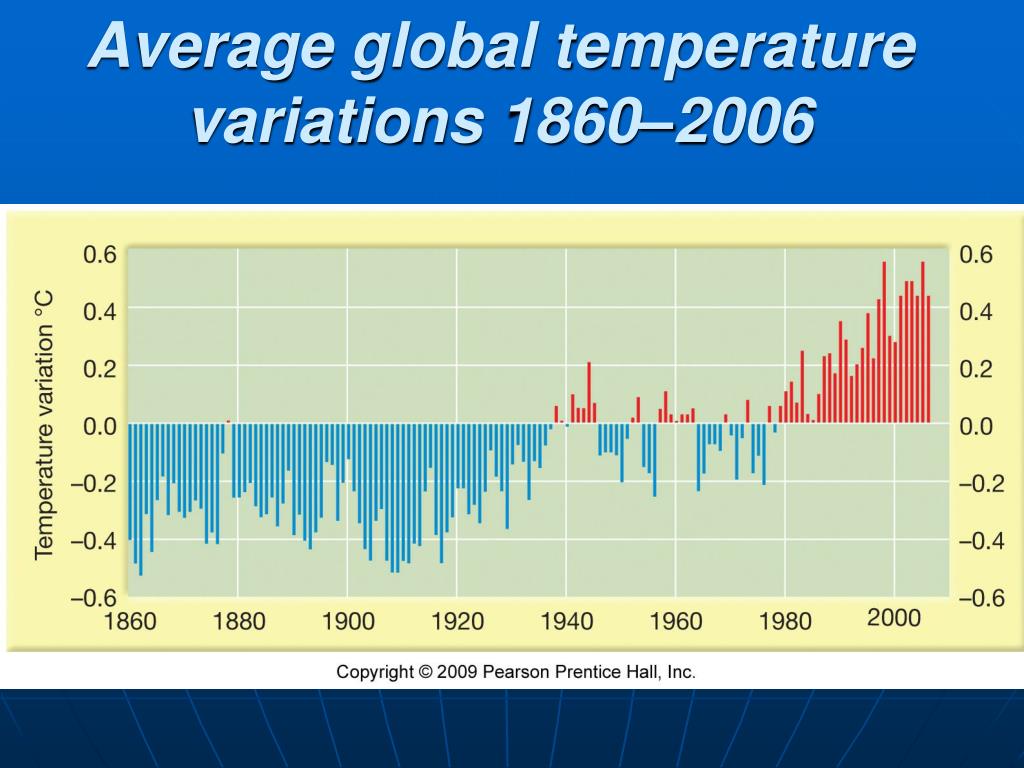 Average global temperature variations 1860–2006

Temperature variation °C

0.6
0.4
0.2
0.0
−0.2
−0.4
−0.6

0.6
0.4
0.2
0.0
−0.2
−0.4
−0.6

1860 1880 1900 1920 1940 1960 1980 2000

Copyright © 2009 Pearson Prentice Hall, Inc.